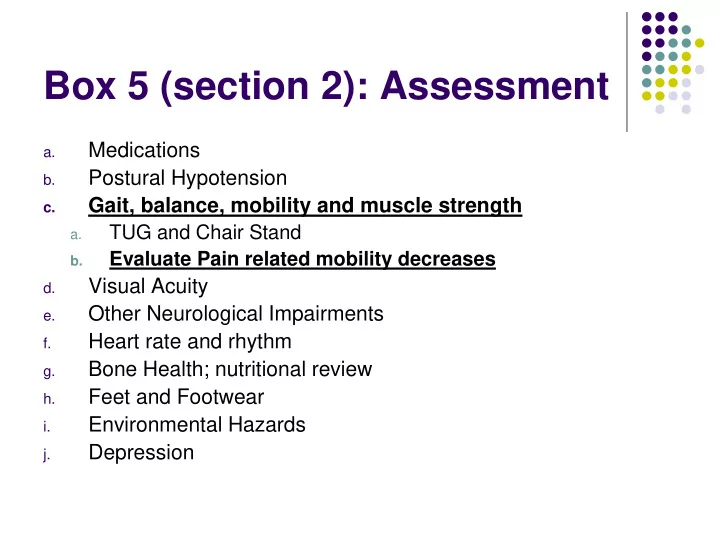 Box 5 (section 2): Assessment

a. Medications
b. Postural Hypotension
c. Gait, balance, mobility and muscle strength
   a. TUG and Chair Stand
   b. Evaluate Pain related mobility decreases
d. Visual Acuity
e. Other Neurological Impairments
f. Heart rate and rhythm
g. Bone Health; nutritional review
h. Feet and Footwear
i. Environmental Hazards
j. Depression